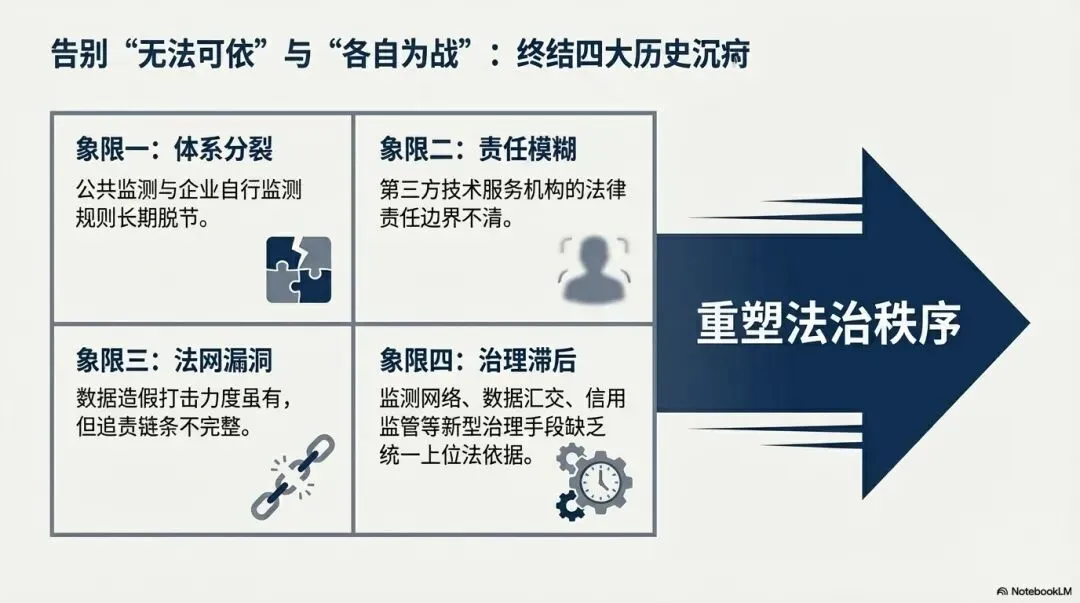 告别“无法可依”与“各自为战”：终结四大历史沉疴

象限一：体系分裂
公共监测与企业自行监测规则长期脱节。

象限二：责任模糊
第三方技术服务机构的法律责任边界不清。

象限三：法网漏洞
数据造假打击力度虽有，但追责链条不完整。

象限四：治理滞后
监测网络、数据汇交、信用监管等新型治理手段缺乏统一上位法依据。

重塑法治秩序

NotebookLM